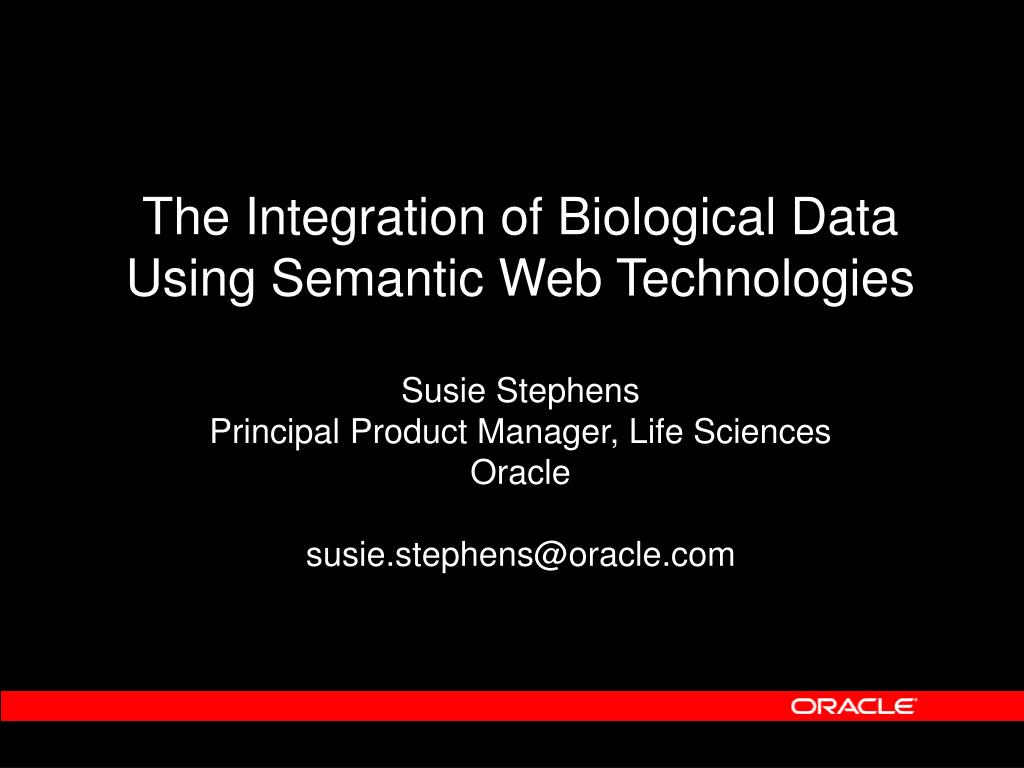 The Integration of Biological Data Using Semantic Web Technologies

Susie Stephens
Principal Product Manager, Life Sciences
Oracle

susie.stephens@oracle.com

ORACLE